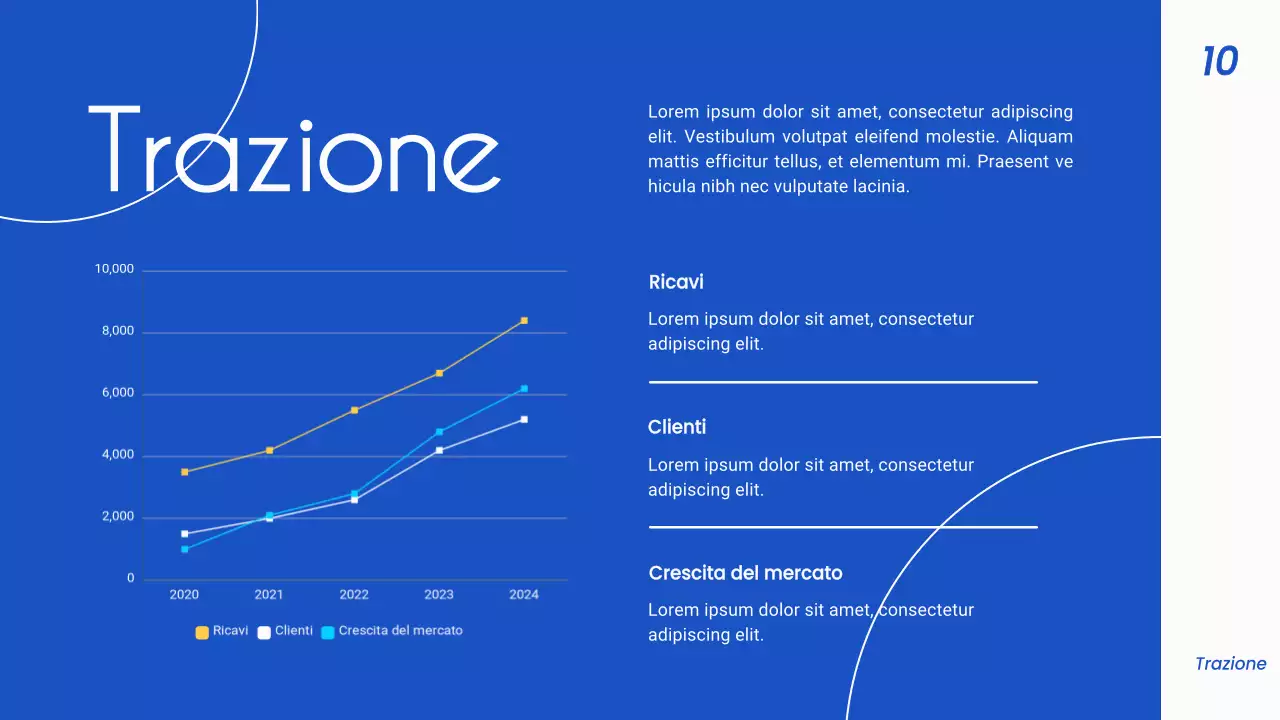 10

Trazione

Lorem ipsum dolor sit amet, consectetur adipiscing elit. Vestibulum volutpat eleifend molestie. Aliquam mattis efficitur tellus, et elementum mi. Praesent ve hicula nibh nec vulputate lacinia.

10,000
8,000
6,000
4,000
2,000
0
2020 2021 2022 2023 2024
Ricavi Clienti Crescita del mercato

Ricavi

Lorem ipsum dolor sit amet, consectetur adipiscing elit.

Clienti

Lorem ipsum dolor sit amet, consectetur adipiscing elit.

Crescita del mercato

Lorem ipsum dolor sit amet, consectetur adipiscing elit.

Trazione